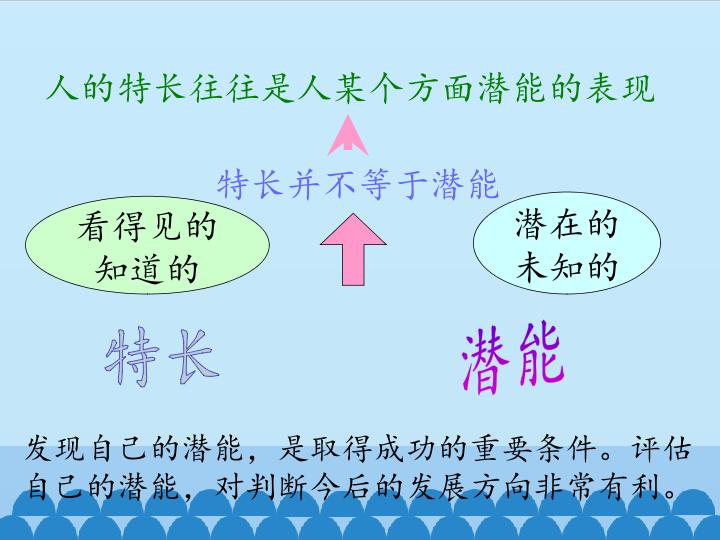 人的特长往往是人某个方面潜能的表现

特长并不等于潜能

看得见的
知道的

潜在的
未知的

特长

潜能

发现自己的潜能，是取得成功的重要条件。评估自己的潜能，对判断今后的发展方向非常有利。